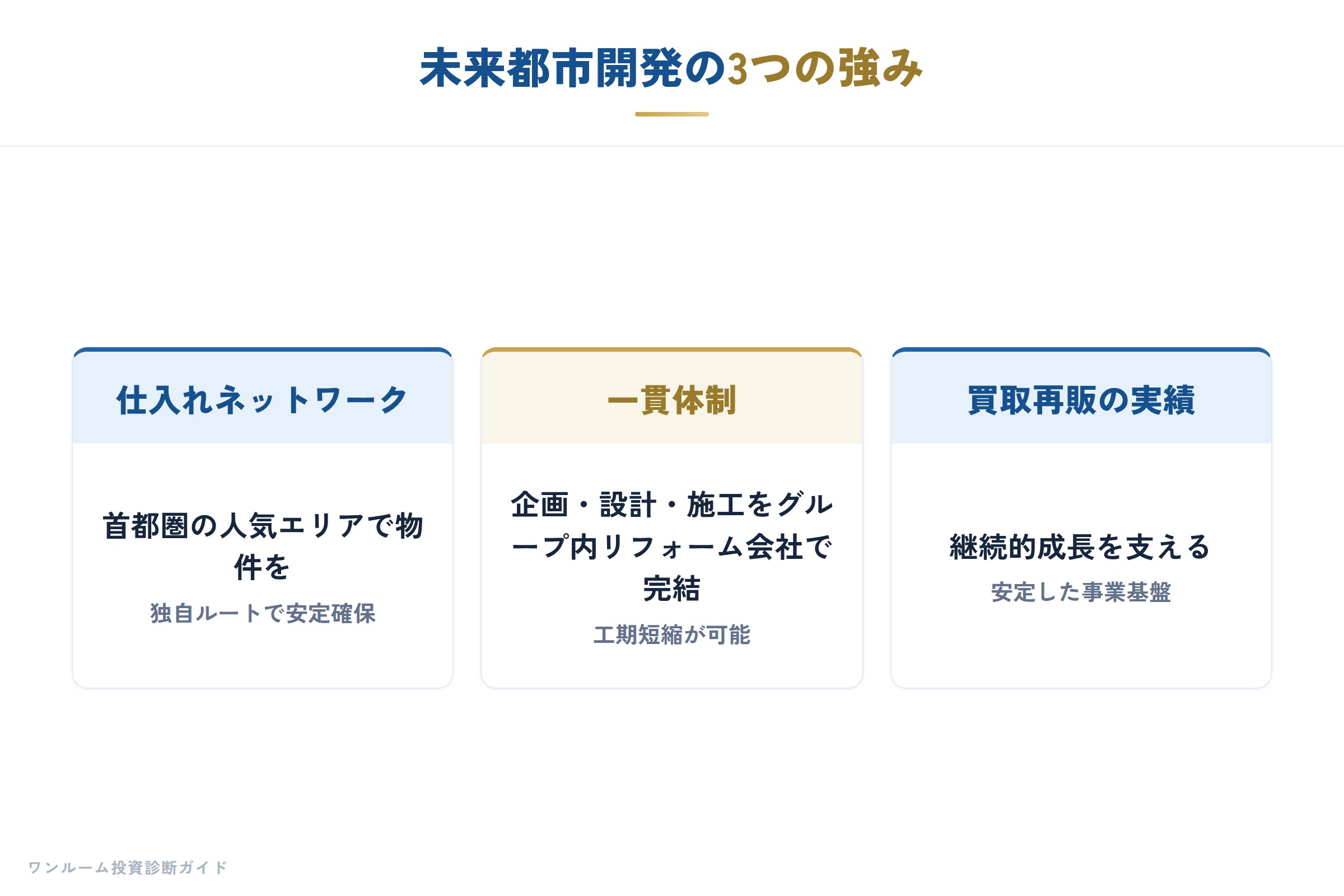 未来都市開発の3つの強み

仕入れネットワーク

首都圏の人気エリアで物件を

独自ルートで安定確保

一貫体制

企画・設計・施工をグループ内リフォーム会社で完結

工期短縮が可能

買取再販の実績

継続的成長を支える

安定した事業基盤

ワンルーム投資診断ガイド